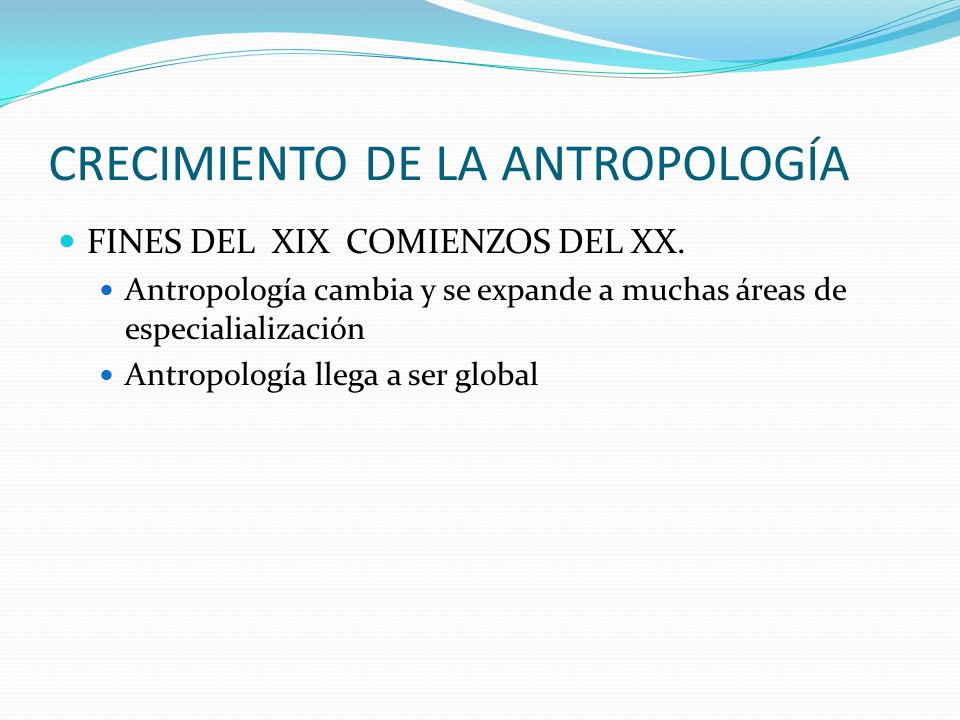 CRECIMIENTO DE LA ANTROPOLOGÍA

FINES DEL XIX COMIENZOS DEL XX.

Antropología cambia y se expande a muchas áreas de especialialización

Antropología llega a ser global